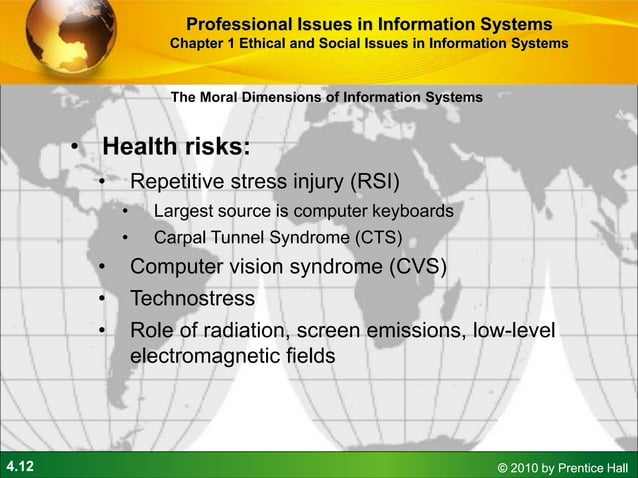 Professional Issues in Information Systems
Chapter 1 Ethical and Social Issues in Information Systems

The Moral Dimensions of Information Systems

• Health risks:
  • Repetitive stress injury (RSI)
    • Largest source is computer keyboards
    • Carpal Tunnel Syndrome (CTS)
  • Computer vision syndrome (CVS)
  • Technostress
  • Role of radiation, screen emissions, low-level electromagnetic fields

4.12

© 2010 by Prentice Hall